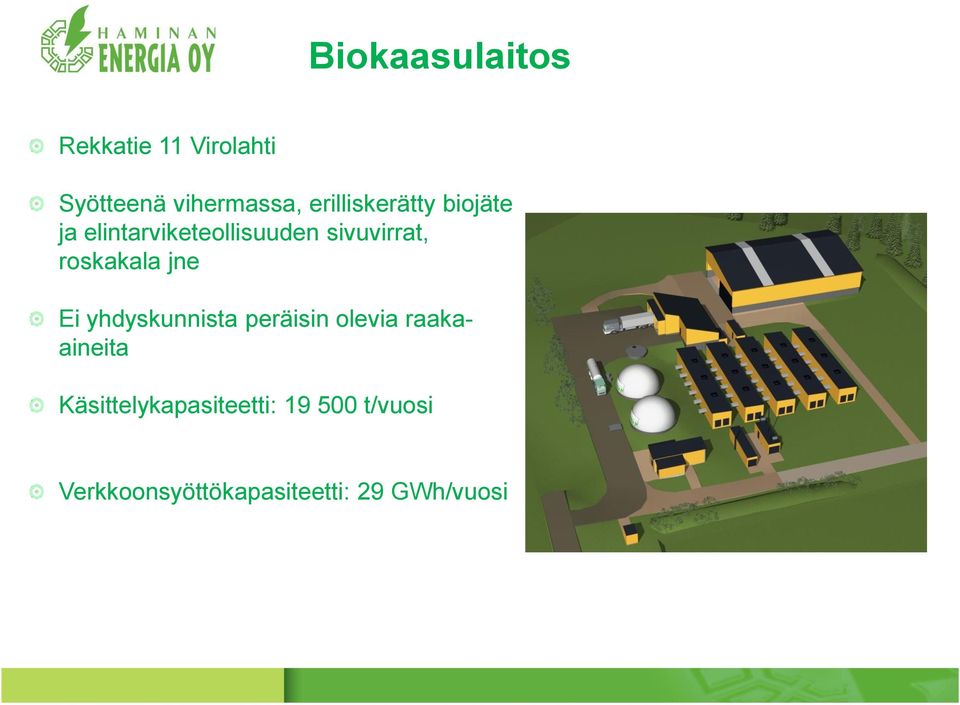 HAMINAN ENERGIA OY

Biokaasulaitos

Rekkatie 11 Virolahti

Syötteenä vihermassa, erilliskerätty biojäte ja elintarviketeollisuuden sivuvirrat, roskakala jne

Ei yhdyskunnista peräisin olevia raaka-aineita

Käsittelykapasiteetti: 19 500 t/vuosi

Verkkoonsyöttökapasiteetti: 29 GWh/vuosi